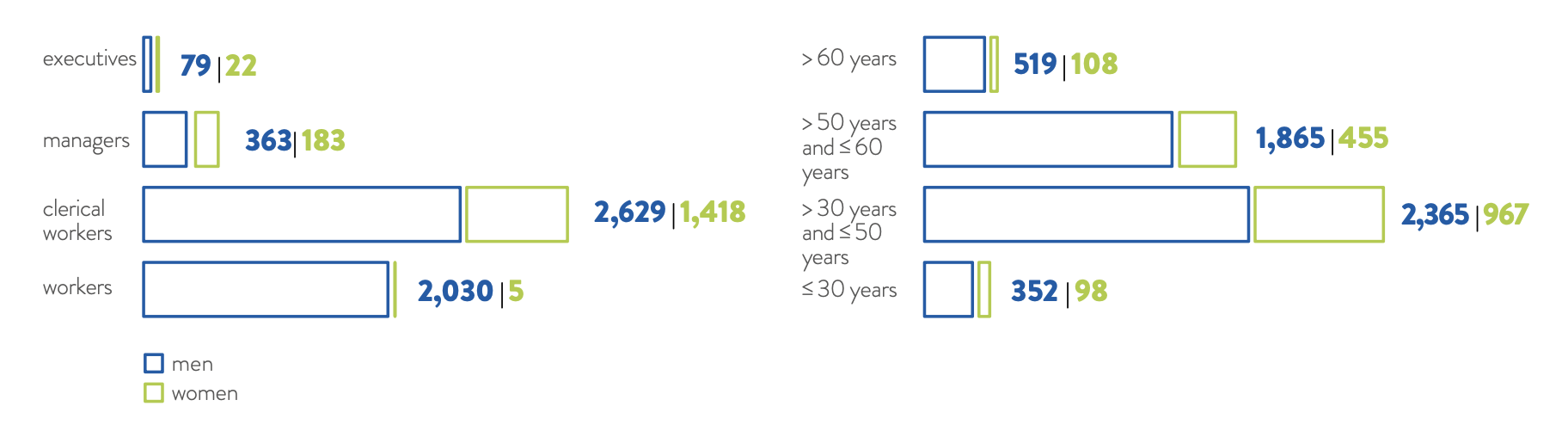 executives 79 | 22

managers 363 | 183

clerical workers 2,629 | 1,418

workers 2,030 | 5

men
women

> 60 years 519 | 108

> 50 years and ≤ 60 years 1,865 | 455

> 30 years and ≤ 50 years 2,365 | 967

≤ 30 years 352 | 98